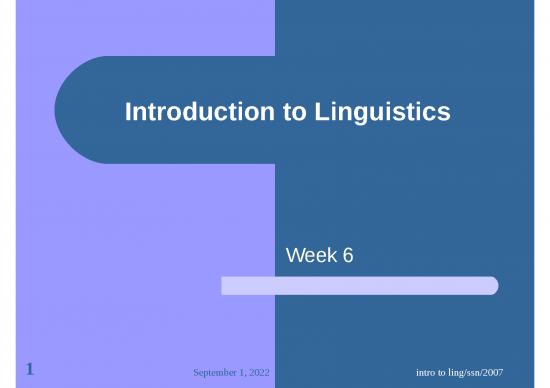 Introduction to Linguistics

Week 6

1

September 1, 2022

intro to ling/ssn/2007